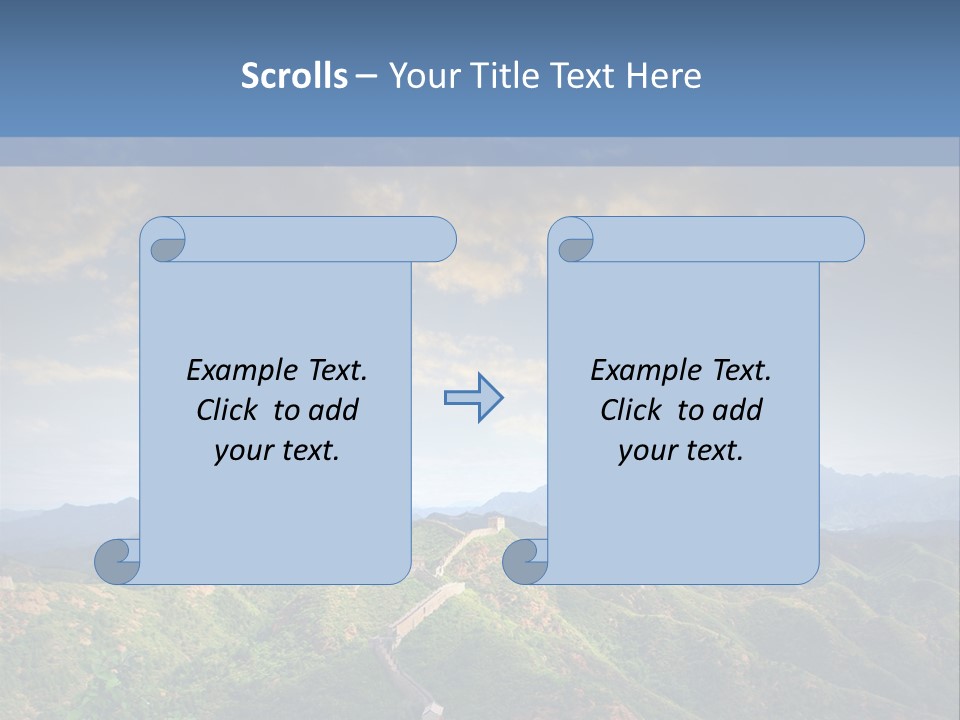 Scrolls – Your Title Text Here

Example Text.
Click to add
your text.

Example Text.
Click to add
your text.